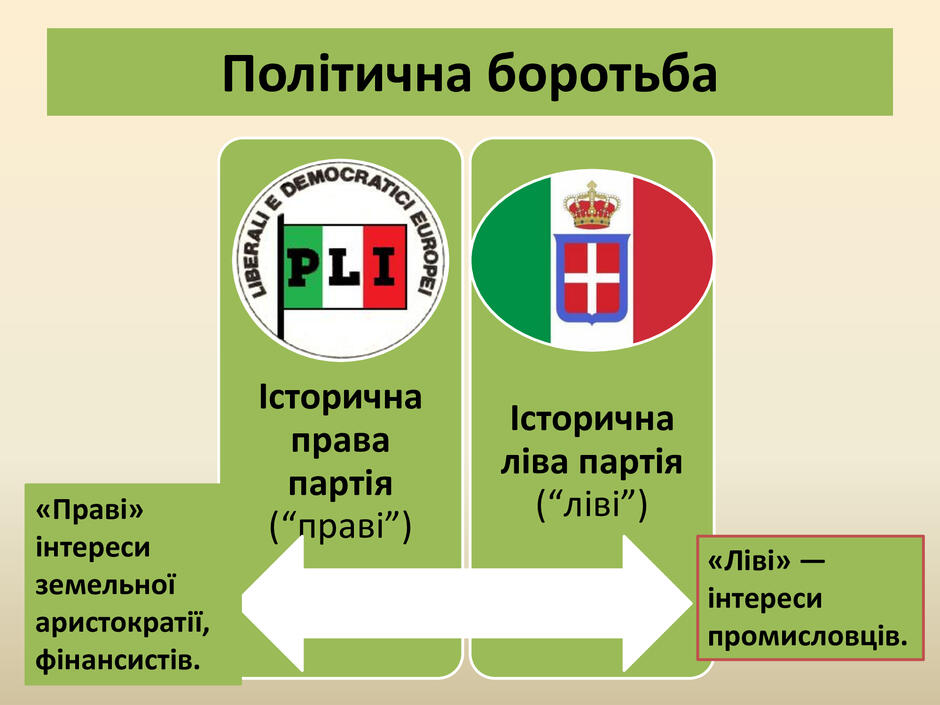 Політична боротьба

LIBERALI E DEMOCRATICI EUROPEI

PLI

Історична права партія ("праві")

Історична ліва партія ("ліві")

«Праві» інтереси земельної аристократії, фінансистів.

«Ліві» — інтереси промисловців.